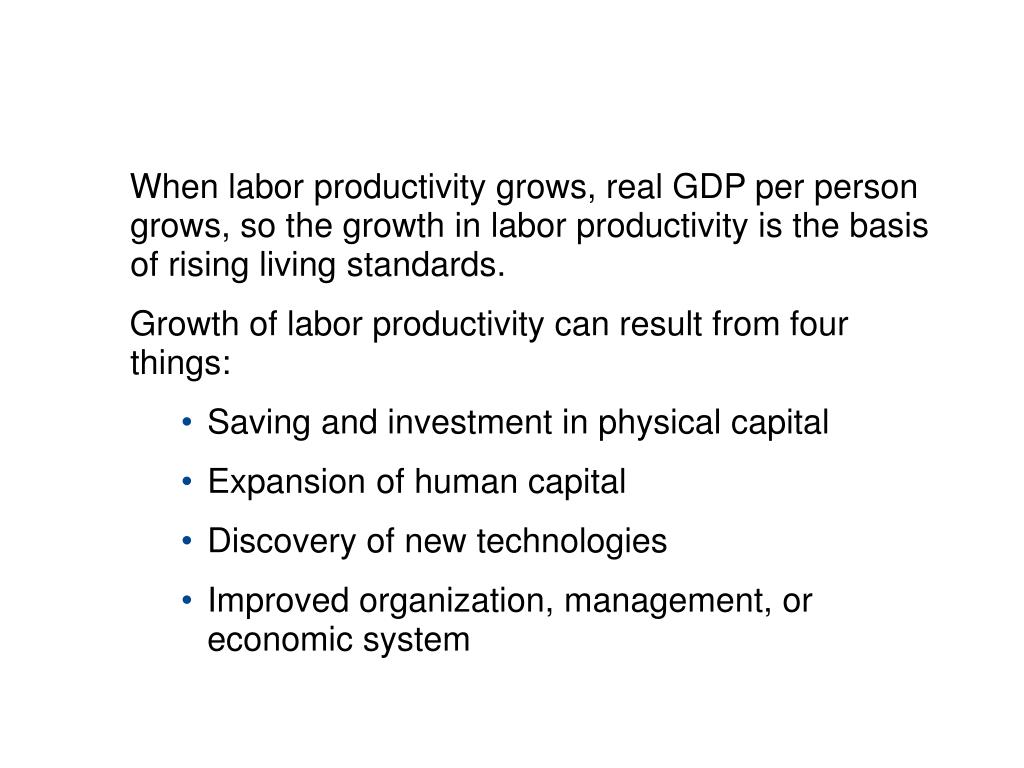 When labor productivity grows, real GDP per person grows, so the growth in labor productivity is the basis of rising living standards.

Growth of labor productivity can result from four things:

• Saving and investment in physical capital
• Expansion of human capital
• Discovery of new technologies
• Improved organization, management, or economic system